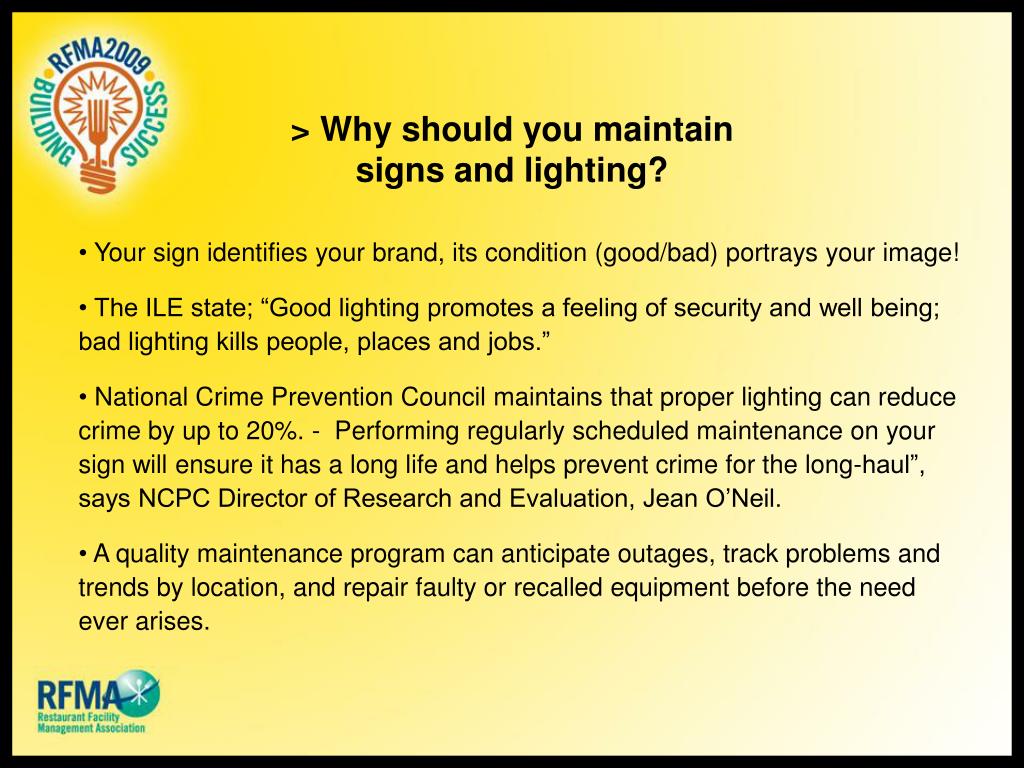 RFMA2009
BUILDING SUCCESS

> Why should you maintain signs and lighting?

• Your sign identifies your brand, its condition (good/bad) portrays your image!

• The ILE state; “Good lighting promotes a feeling of security and well being; bad lighting kills people, places and jobs.”

• National Crime Prevention Council maintains that proper lighting can reduce crime by up to 20%. - Performing regularly scheduled maintenance on your sign will ensure it has a long life and helps prevent crime for the long-haul”, says NCPC Director of Research and Evaluation, Jean O’Neil.

• A quality maintenance program can anticipate outages, track problems and trends by location, and repair faulty or recalled equipment before the need ever arises.

RFMA
Restaurant Facility Management Association